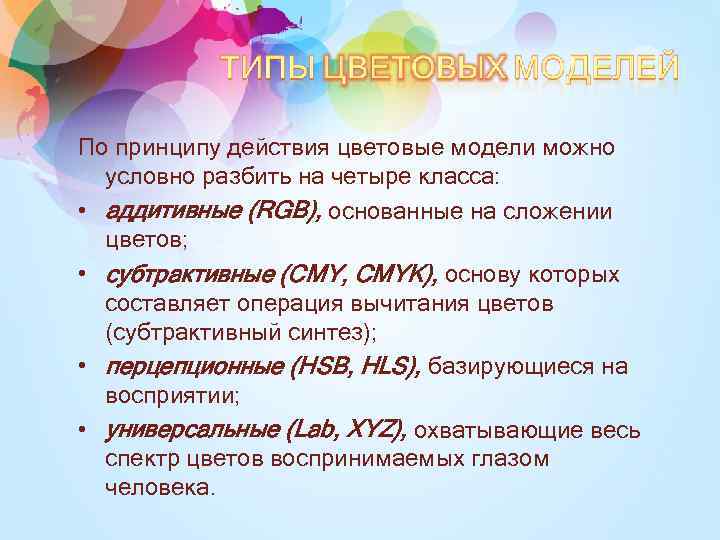 ТИПЫ ЦВЕТОВЫХ МОДЕЛЕЙ

По принципу действия цветовые модели можно условно разбить на четыре класса:

• аддитивные (RGB), основанные на сложении цветов;
• субтрактивные (CMY, CMYK), основу которых составляет операция вычитания цветов (субтрактивный синтез);
• перцепционные (HSB, HLS), базирующиеся на восприятии;
• универсальные (Lab, XYZ), охватывающие весь спектр цветов воспринимаемых глазом человека.